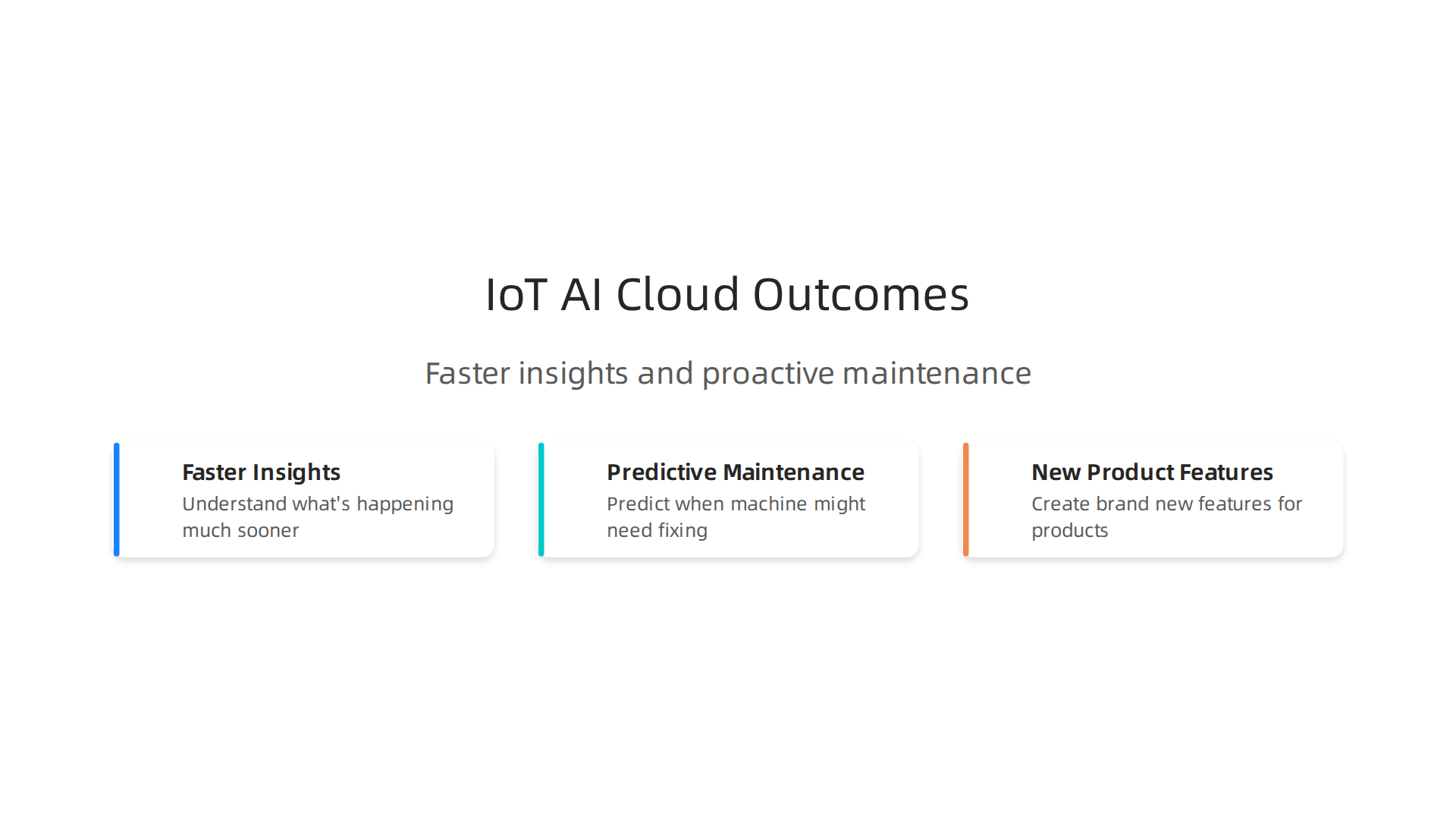 IoT AI Cloud Outcomes

Faster insights and proactive maintenance

Faster Insights
Understand what's happening much sooner

Predictive Maintenance
Predict when machine might need fixing

New Product Features
Create brand new features for products